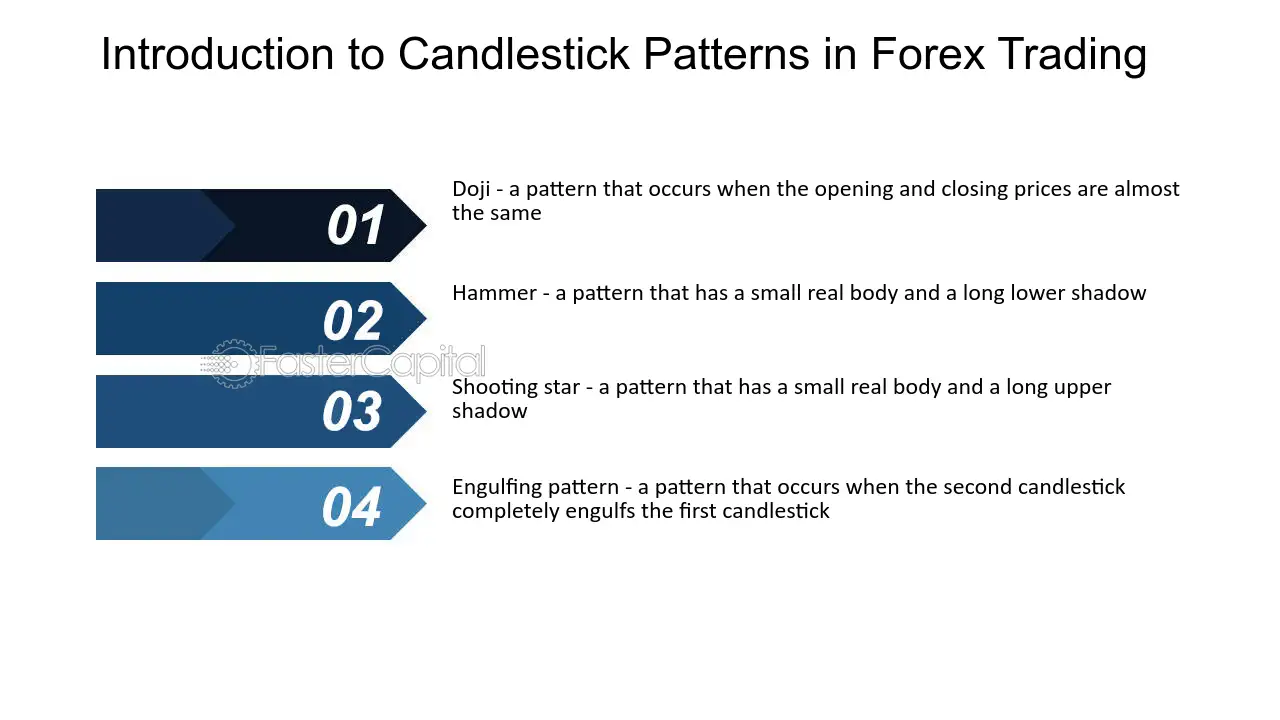 Introduction to Candlestick Patterns in Forex Trading

01

Doji - a pattern that occurs when the opening and closing prices are almost the same

02

Hammer - a pattern that has a small real body and a long lower shadow

FasterCapital

03

Shooting star - a pattern that has a small real body and a long upper shadow

04

Engulfing pattern - a pattern that occurs when the second candlestick completely engulfs the first candlestick